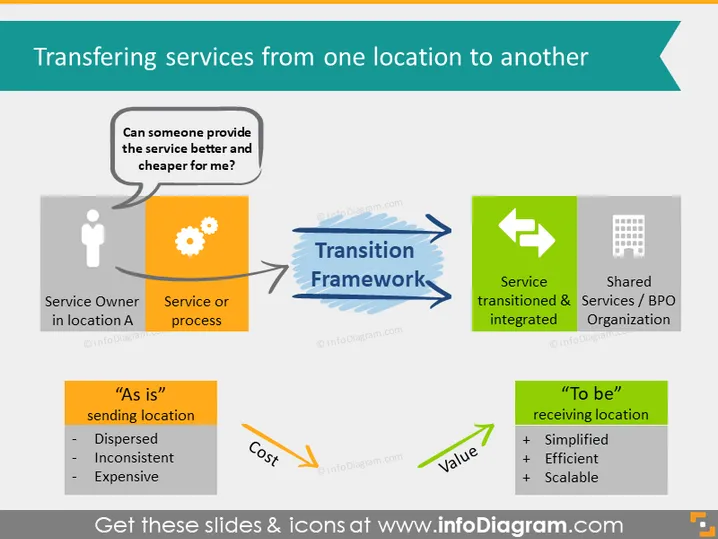 Transfering services from one location to another

Can someone provide the service better and cheaper for me?

Service Owner in location A

Service or process

Transition Framework

Service transitioned & integrated

Shared Services / BPO Organization

"As is"
sending location

- Dispersed
- Inconsistent
- Expensive

Cost

Value

"To be"
receiving location

+ Simplified
+ Efficient
+ Scalable

Get these slides & icons at www.infoDiagram.com

© infoDiagram.com